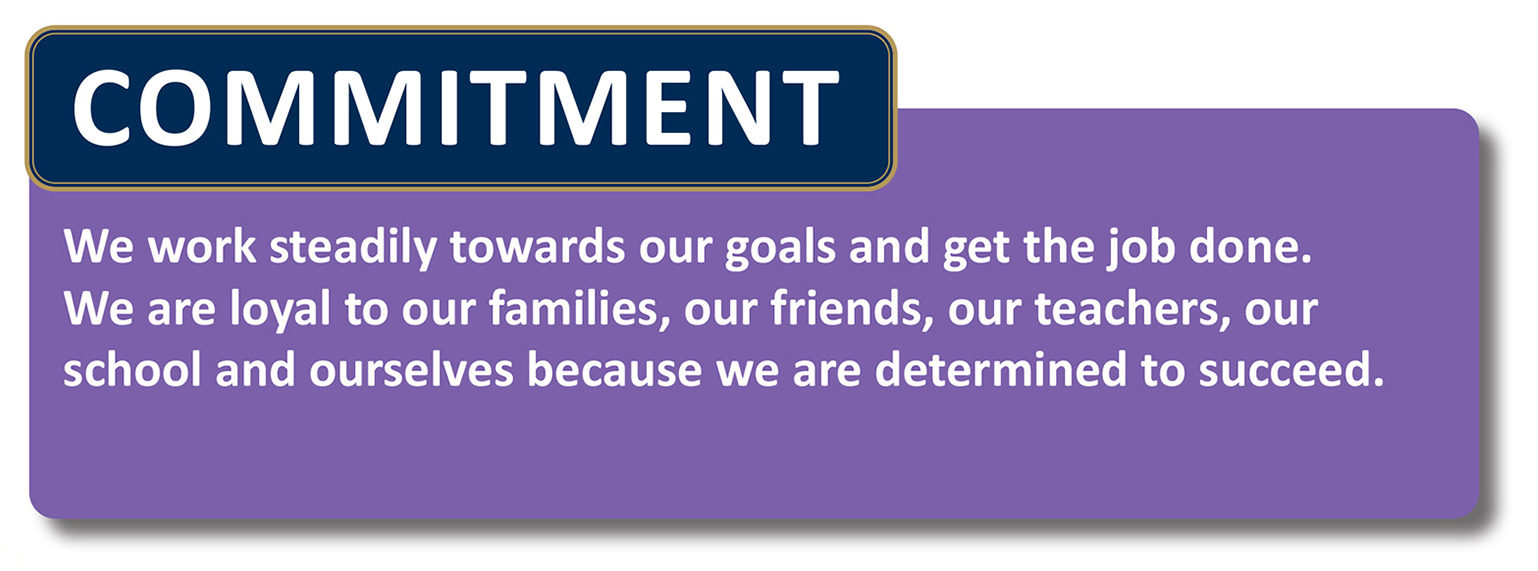 COMMITMENT

We work steadily towards our goals and get the job done. We are loyal to our families, our friends, our teachers, our school and ourselves because we are determined to succeed.